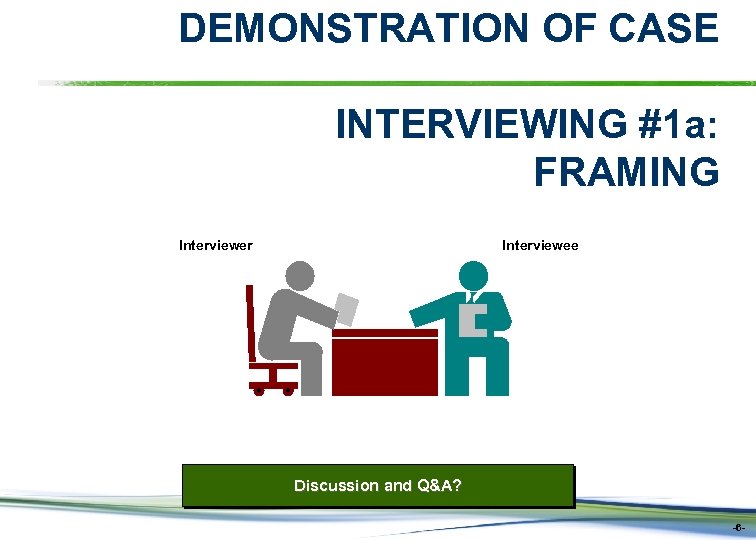 DEMONSTRATION OF CASE

INTERVIEWING #1a: FRAMING

Interviewer

Interviewee

Discussion and Q&A?

-6-